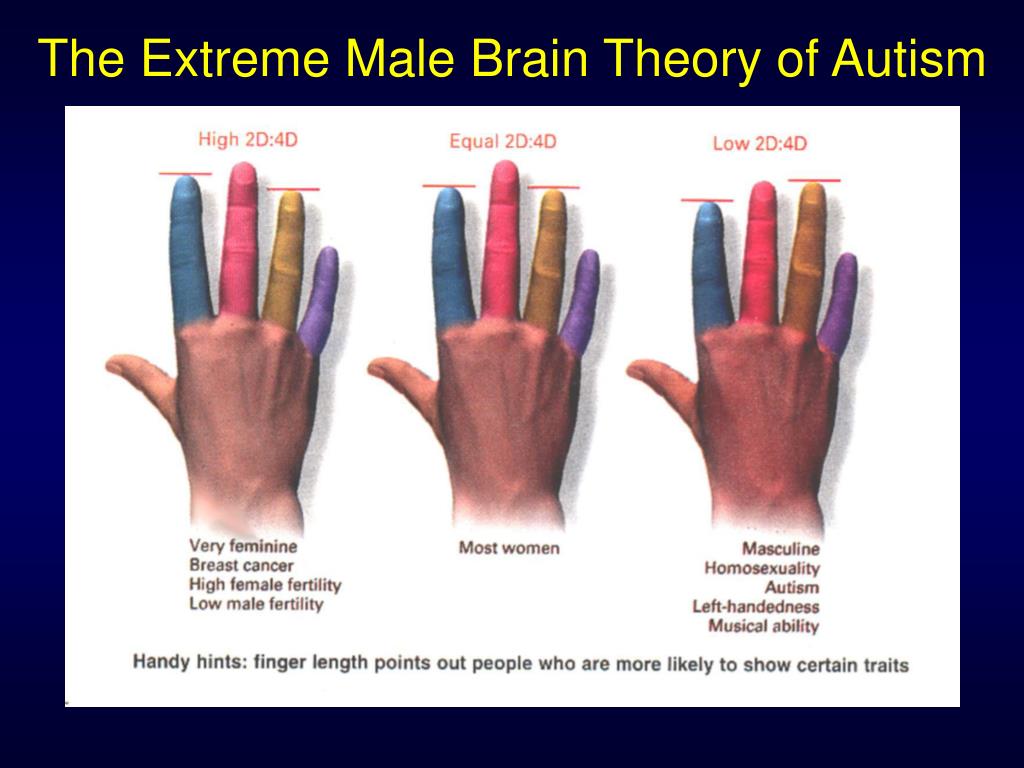 The Extreme Male Brain Theory of Autism

High 2D:4D

Equal 2D:4D

Low 2D:4D

Very feminine
Breast cancer
High female fertility
Low male fertility

Most women

Masculine
Homosexuality
Autism
Left-handedness
Musical ability

Handy hints: finger length points out people who are more likely to show certain traits